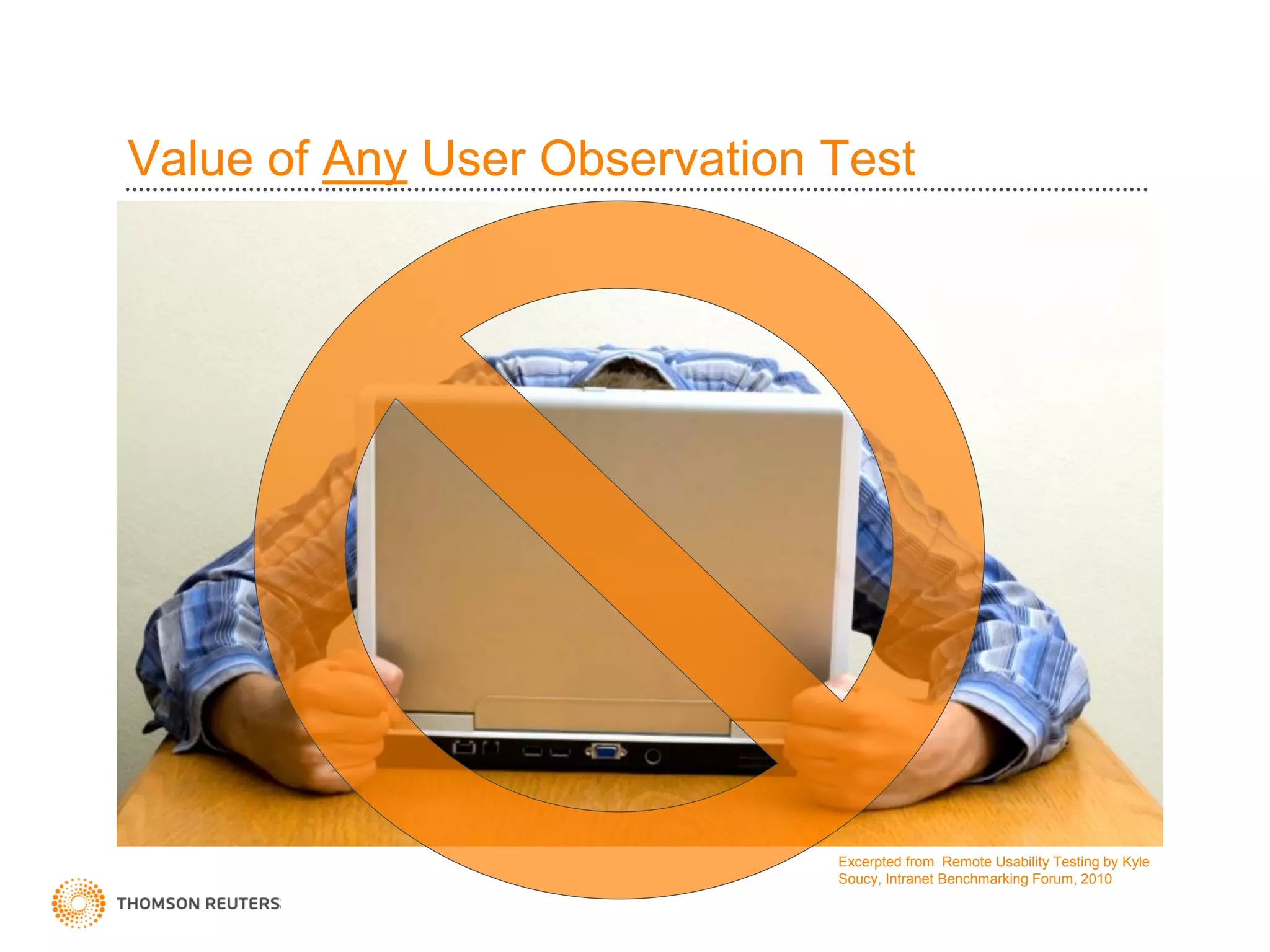 Value of Any User Observation Test

Excerpted from Remote Usability Testing by Kyle Soucy, Intranet Benchmarking Forum, 2010

THOMSON REUTERS